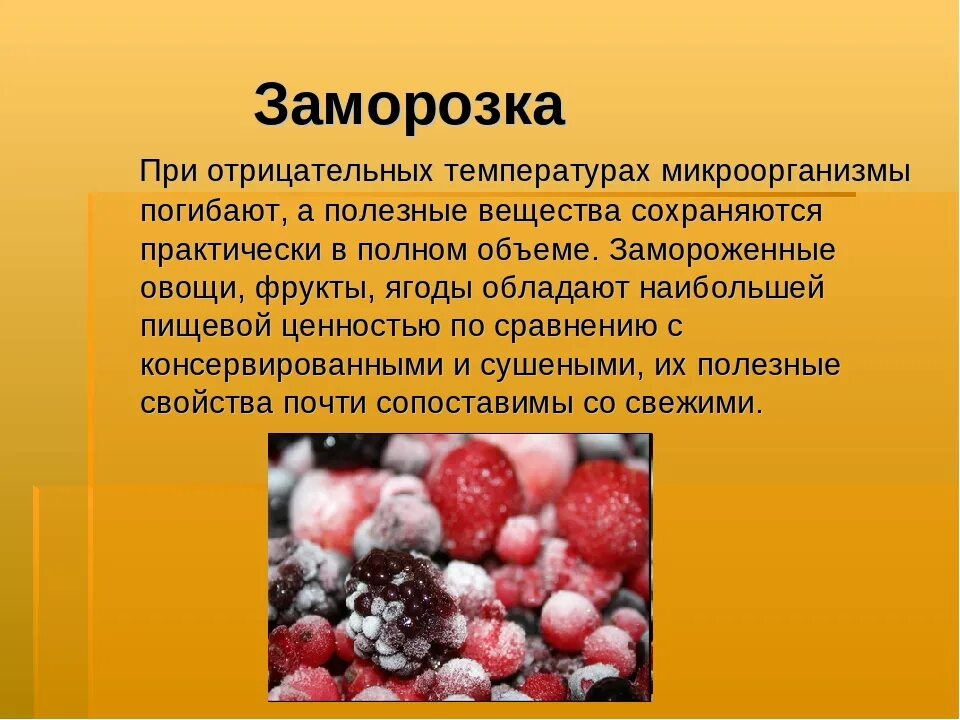 Заморозка

При отрицательных температурах микроорганизмы погибают, а полезные вещества сохраняются практически в полном объеме. Замороженные овощи, фрукты, ягоды обладают наибольшей пищевой ценностью по сравнению с консервированными и сушеными, их полезные свойства почти сопоставимы со свежими.